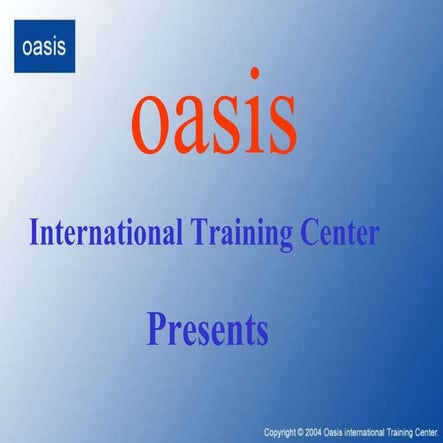 oasis

oasis

International Training Center

Presents

Copyright © 2004 Oasis International Training Center.